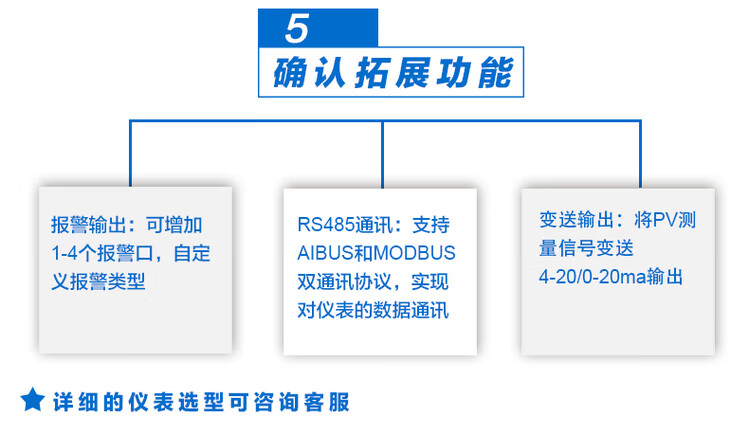 5

确认拓展功能

报警输出：可增加1-4个报警口，自定义报警类型

RS485通讯：支持AIBUS和MODBUS双通讯协议，实现对仪表的数据通讯

变送输出：将PV测量信号变送4-20/0-20ma输出

★ 详细的仪表选型可咨询客服